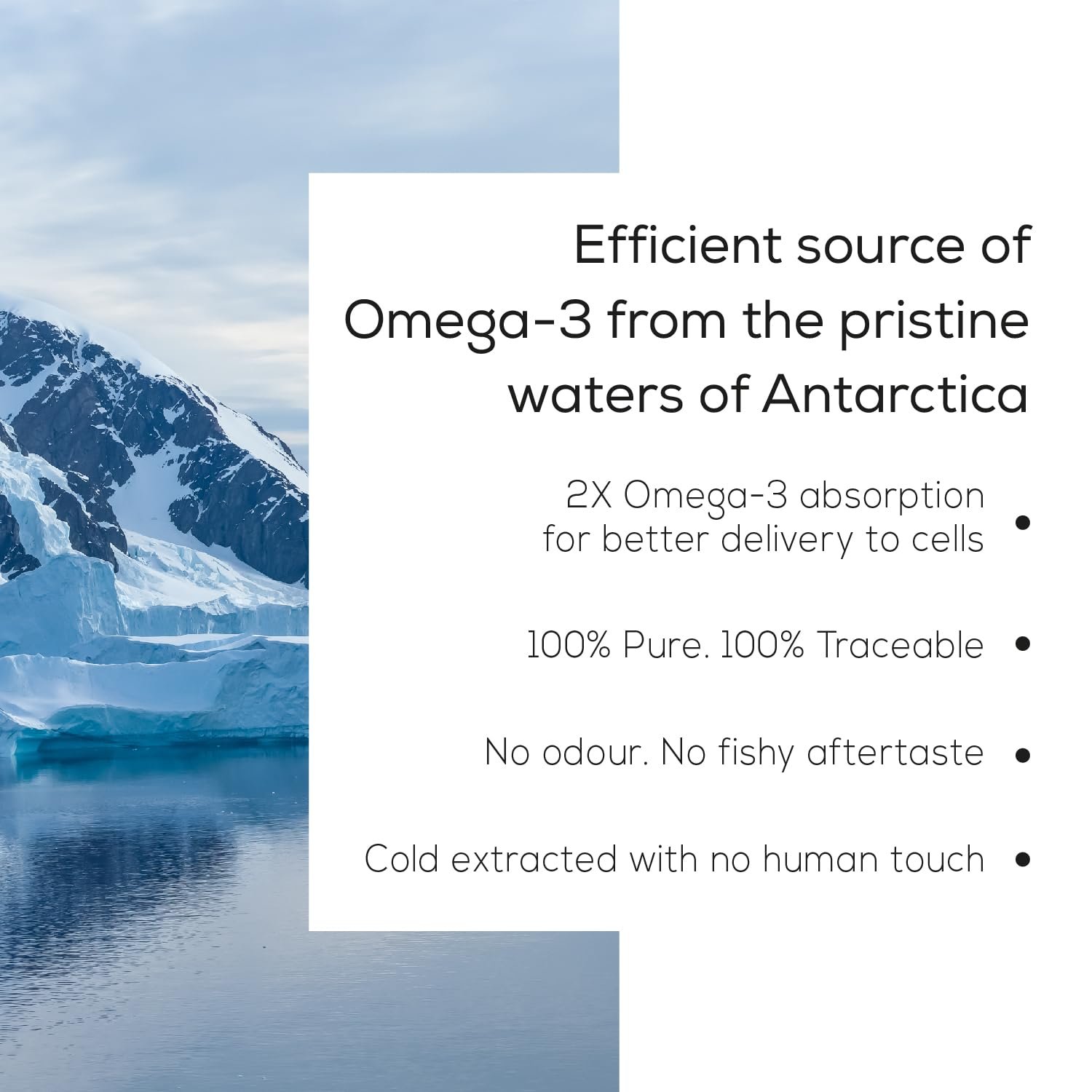 Efficient source of Omega-3 from the pristine waters of Antarctica

2X Omega-3 absorption for better delivery to cells •

100% Pure. 100% Traceable •

No odour. No fishy aftertaste •

Cold extracted with no human touch •